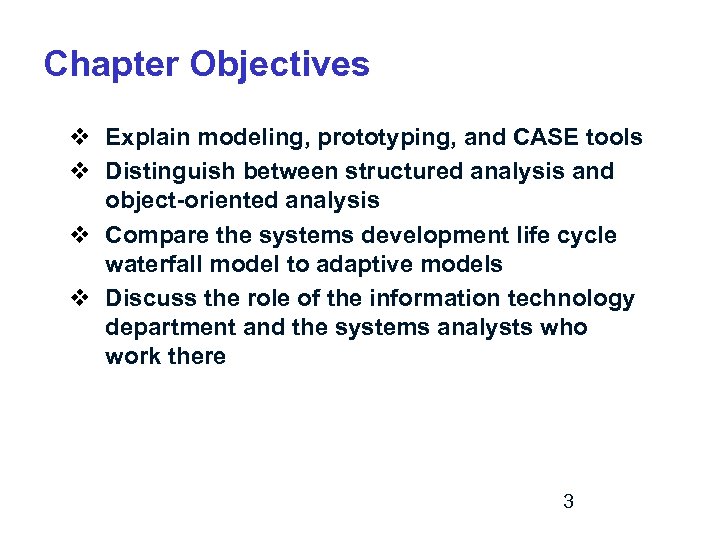 Chapter Objectives

❖ Explain modeling, prototyping, and CASE tools

❖ Distinguish between structured analysis and object-oriented analysis

❖ Compare the systems development life cycle waterfall model to adaptive models

❖ Discuss the role of the information technology department and the systems analysts who work there

3